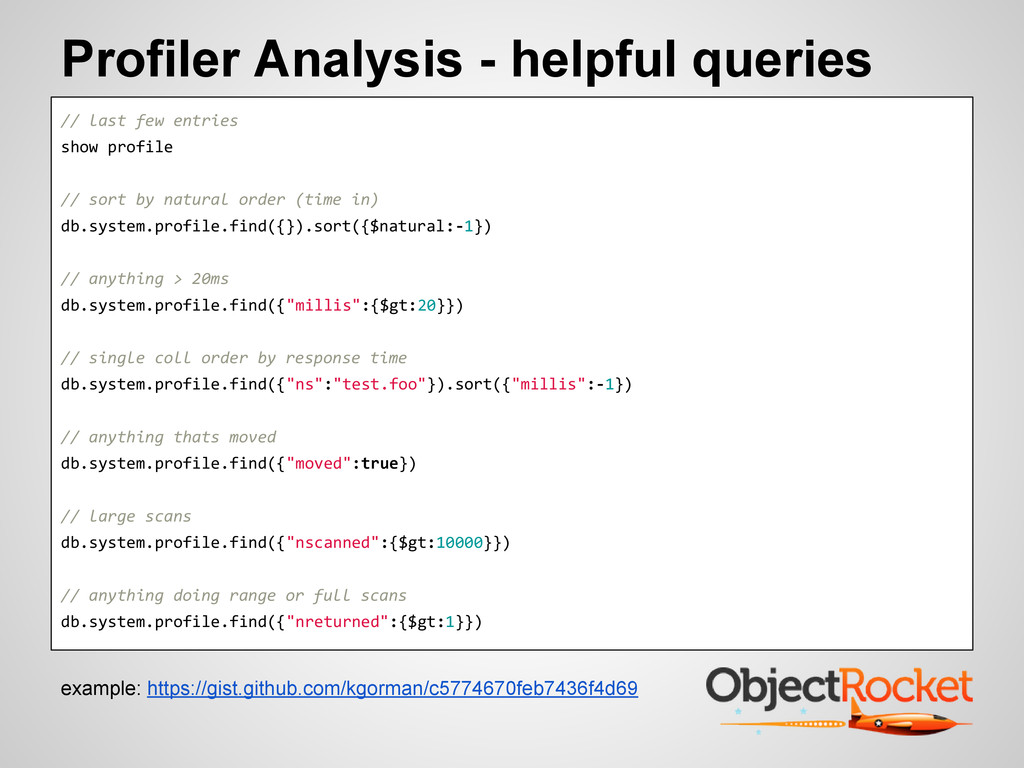 Profiler Analysis - helpful queries

// last few entries
show profile

// sort by natural order (time in)
db.system.profile.find({}).sort({$natural:-1})

// anything > 20ms
db.system.profile.find({"millis":{$gt:20}})

// single coll order by response time
db.system.profile.find({"ns":"test.foo"}).sort({"millis":-1})

// anything thats moved
db.system.profile.find({"moved":true})

// large scans
db.system.profile.find({"nscanned":{$gt:10000}})

// anything doing range or full scans
db.system.profile.find({"nreturned":{$gt:1}})

example: https://gist.github.com/kgorman/c5774670feb7436f4d69

ObjectRocket